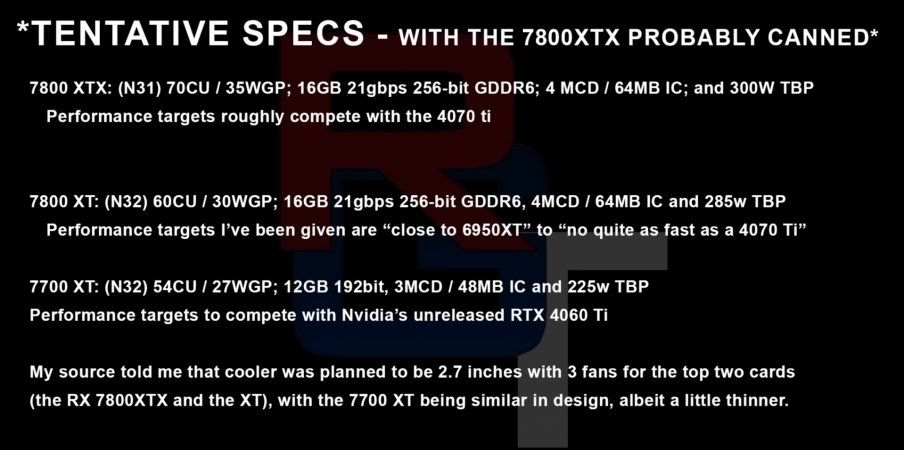 *TENTATIVE SPECS - WITH THE 7800XTX PROBABLY CANNED*

7800 XTX: (N31) 70CU / 35WGP; 16GB 21gbps 256-bit GDDR6; 4 MCD / 64MB IC; and 300W TBP
Performance targets roughly compete with the 4070 ti

7800 XT: (N32) 60CU / 30WGP; 16GB 21gbps 256-bit GDDR6, 4MCD / 64MB IC and 285w TBP
Performance targets I've been given are "close to 6950XT" to "no quite as fast as a 4070 Ti"

7700 XT: (N32) 54CU / 27WGP; 12GB 192bit, 3MCD / 48MB IC and 225w TBP
Performance targets to compete with Nvidia's unreleased RTX 4060 Ti

My source told me that cooler was planned to be 2.7 inches with 3 fans for the top two cards (the RX 7800XTX and the XT), with the 7700 XT being similar in design, albeit a little thinner.